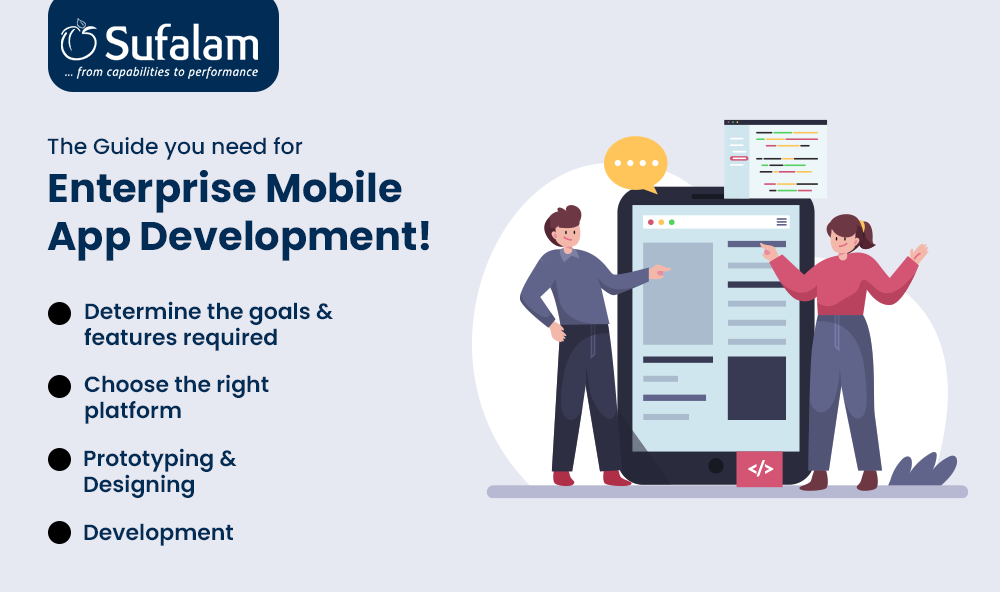 Sufalam
... from capabilities to performance

The Guide you need for

Enterprise Mobile App Development!

Determine the goals & features required

Choose the right platform

Prototyping & Designing

Development

</>